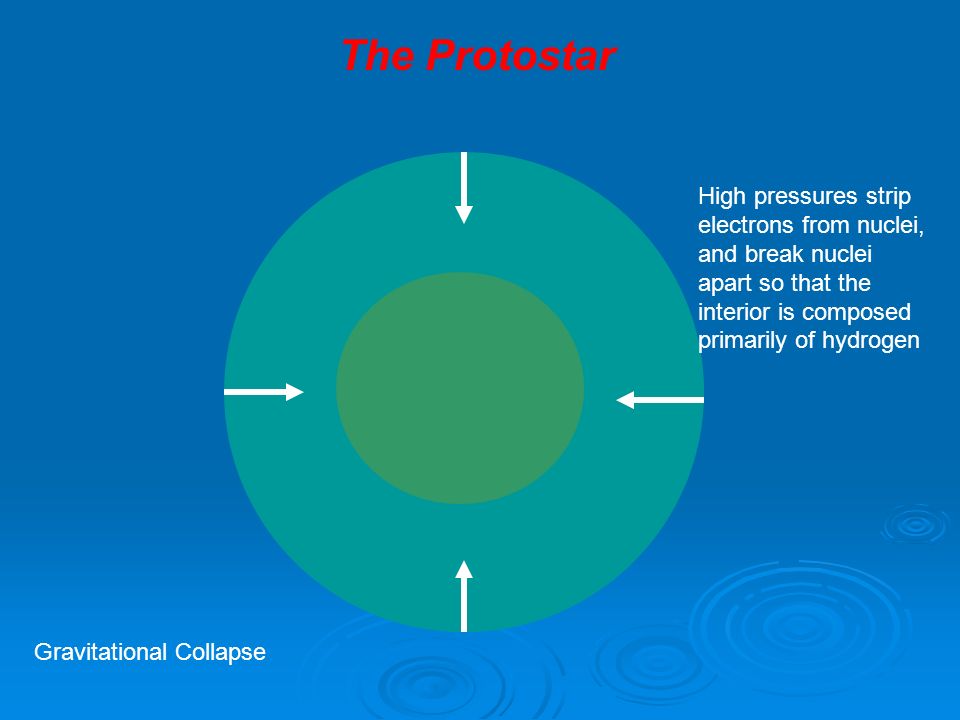 The Protostar

High pressures strip electrons from nuclei, and break nuclei apart so that the interior is composed primarily of hydrogen

Gravitational Collapse